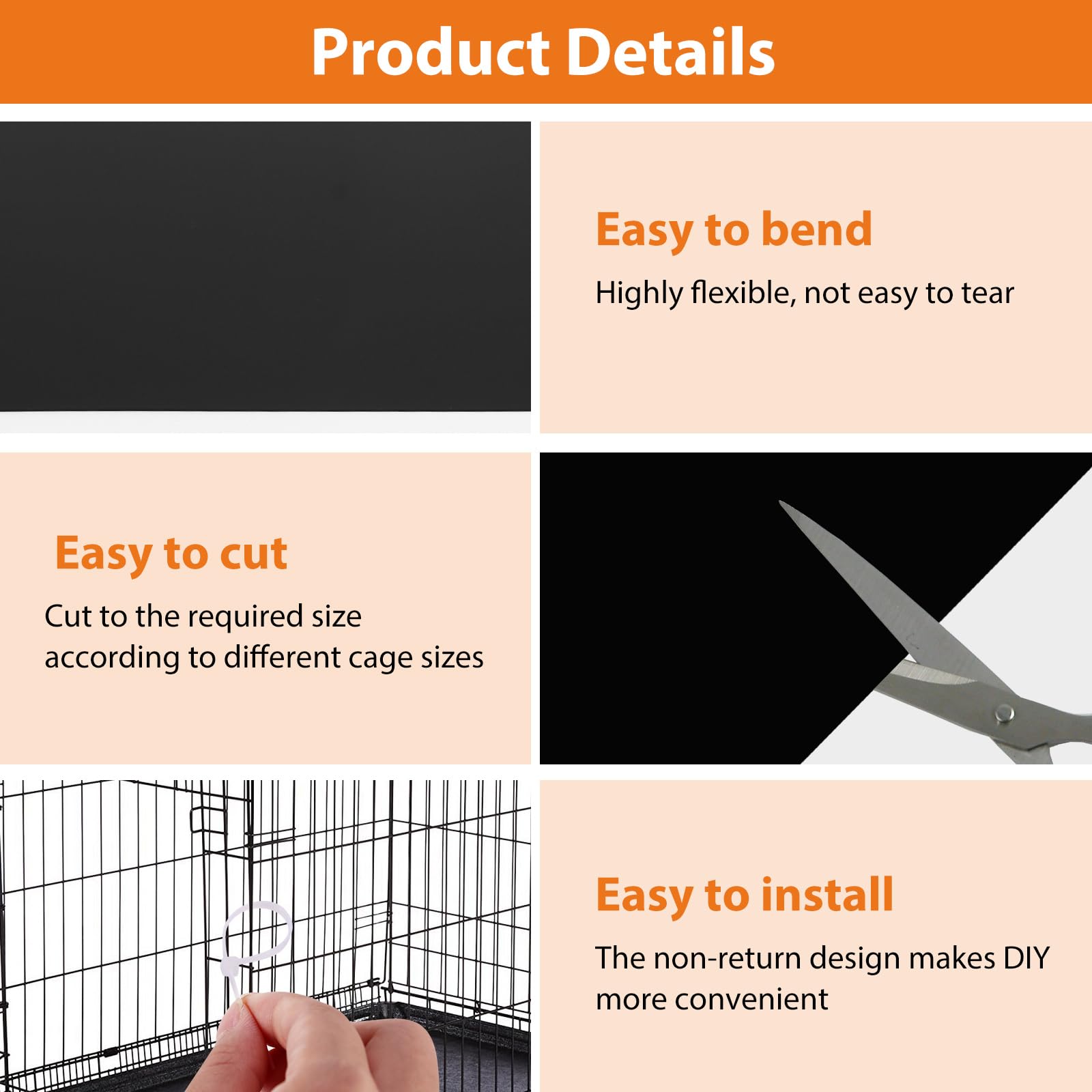 Product Details

Easy to bend

Highly flexible, not easy to tear

Easy to cut

Cut to the required size according to different cage sizes

Easy to install

The non-return design makes DIY more convenient